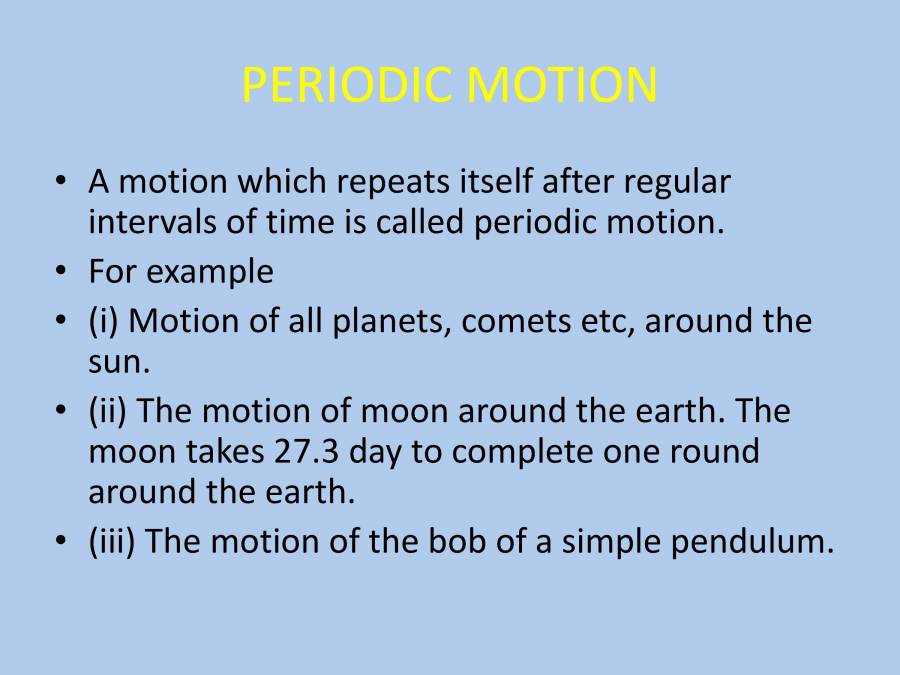 PERIODIC MOTION

• A motion which repeats itself after regular intervals of time is called periodic motion.
• For example
• (i) Motion of all planets, comets etc, around the sun.
• (ii) The motion of moon around the earth. The moon takes 27.3 day to complete one round around the earth.
• (iii) The motion of the bob of a simple pendulum.